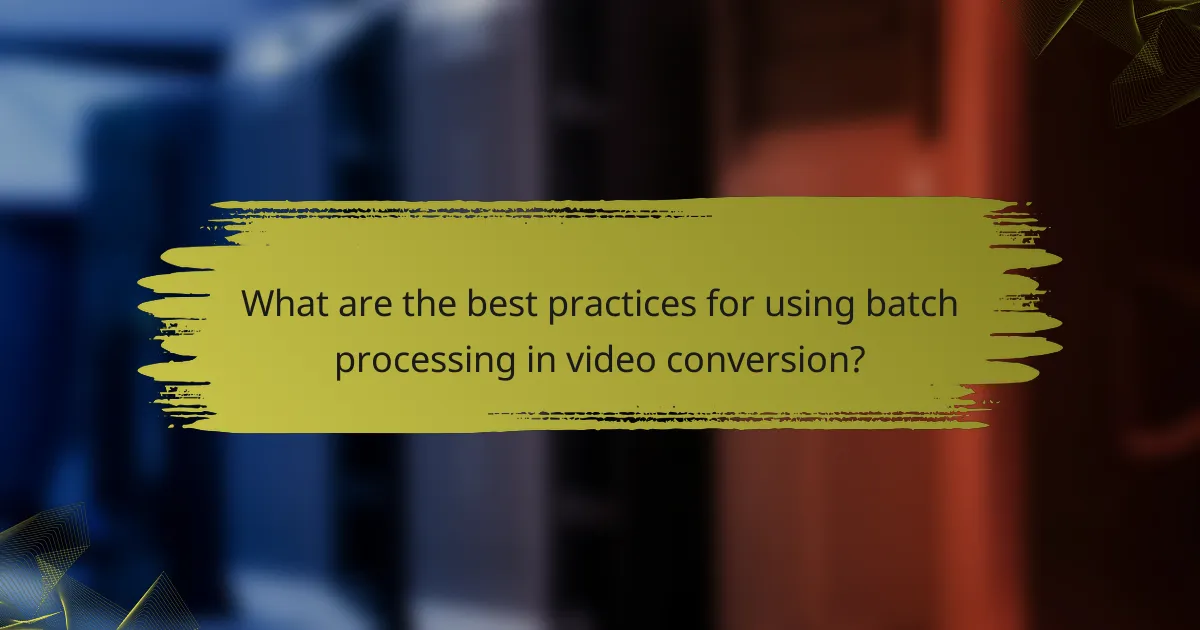 What are the best practices for using batch processing in video conversion?